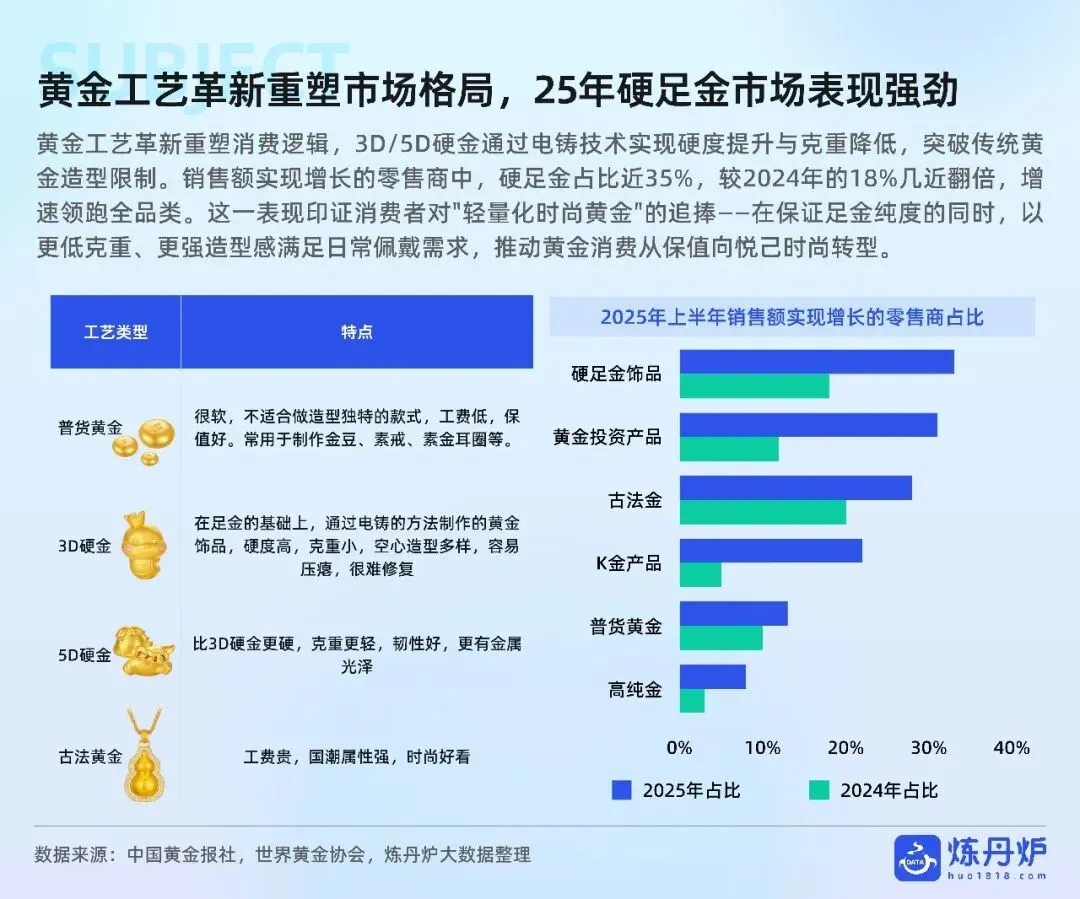 SUBJECT

黄金工艺革新重塑市场格局，25年硬足金市场表现强劲

黄金工艺革新重塑消费逻辑，3D/5D硬金通过电铸技术实现硬度提升与克重降低，突破传统黄金造型限制。销售额实现增长的零售商中，硬足金占比近35%，较2024年的18%几近翻倍，增速领跑全品类。这一表现印证消费者对"轻量化时尚黄金"的追捧——在保证足金纯度的同时，以更低克重、更强造型感满足日常佩戴需求，推动黄金消费从保值向悦己时尚转型。

| 工艺类型 | 特点 |
|---|---|
| 普货黄金 | 很软，不适合做造型独特的款式，工费低，保值好。常用于制作金豆、素戒、素金耳圈等。 |
| 3D硬金 | 在足金的基础上，通过电铸的方法制作的黄金饰品，硬度高，克重小，空心造型多样，容易压瘪，很难修复 |
| 5D硬金 | 比3D硬金更硬，克重更轻，韧性好，更有金属光泽 |
| 古法黄金 | 工费贵，国潮属性强，时尚好看 |

2025年上半年销售额实现增长的零售商占比

硬足金饰品
黄金投资产品
古法金
K金产品
普货黄金
高纯金

0% 10% 20% 30% 40%

2025年占比 2024年占比

数据来源：中国黄金报社，世界黄金协会，炼丹炉大数据整理

DATA 炼丹炉 huo1818.com